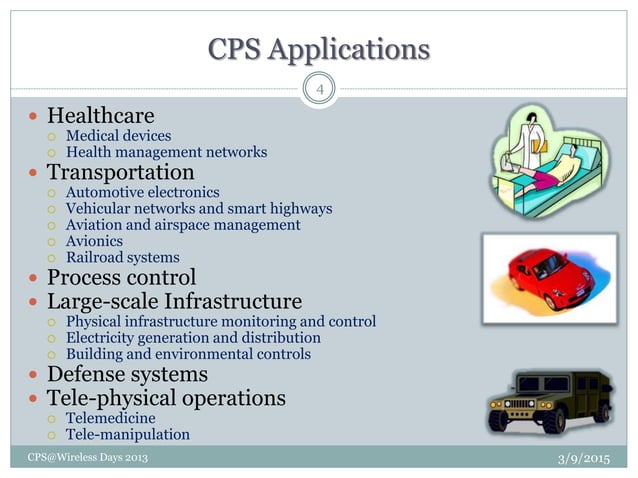 CPS Applications

4

- Healthcare
  - Medical devices
  - Health management networks
- Transportation
  - Automotive electronics
  - Vehicular networks and smart highways
  - Aviation and airspace management
  - Avionics
  - Railroad systems
- Process control
- Large-scale Infrastructure
  - Physical infrastructure monitoring and control
  - Electricity generation and distribution
  - Building and environmental controls
- Defense systems
- Tele-physical operations
  - Telemedicine
  - Tele-manipulation

CPS@Wireless Days 2013

3/9/2015